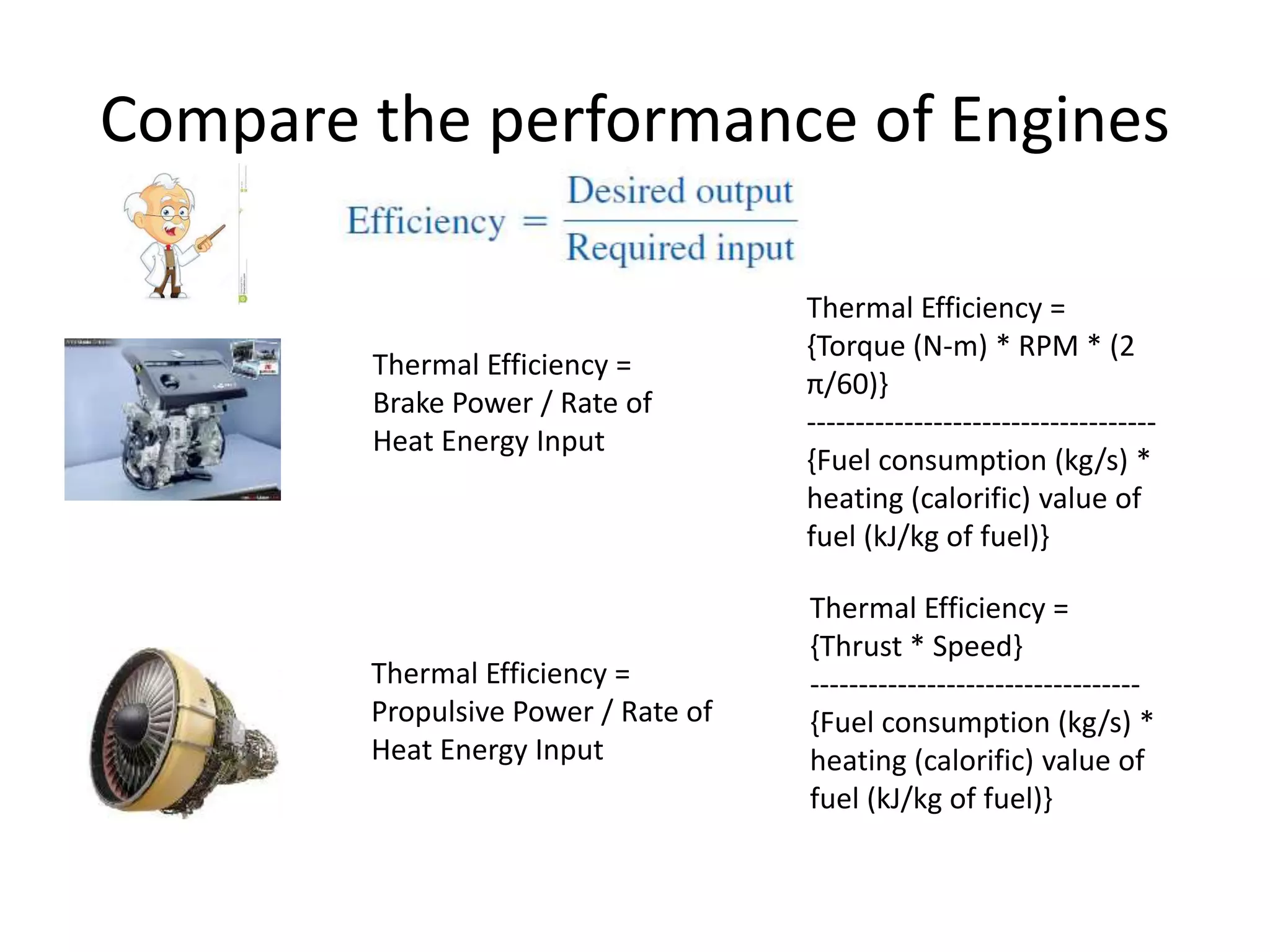 Compare the performance of Engines

$\text{Efficiency} = \frac{\text{Desired output}}{\text{Required input}}$

Thermal Efficiency = Brake Power / Rate of Heat Energy Input

Thermal Efficiency = {Torque (N-m) * RPM * (2 π/60)}
------------------------------------
{Fuel consumption (kg/s) * heating (calorific) value of fuel (kJ/kg of fuel)}

Thermal Efficiency = Propulsive Power / Rate of Heat Energy Input

Thermal Efficiency = {Thrust * Speed}
----------------------------------
{Fuel consumption (kg/s) * heating (calorific) value of fuel (kJ/kg of fuel)}